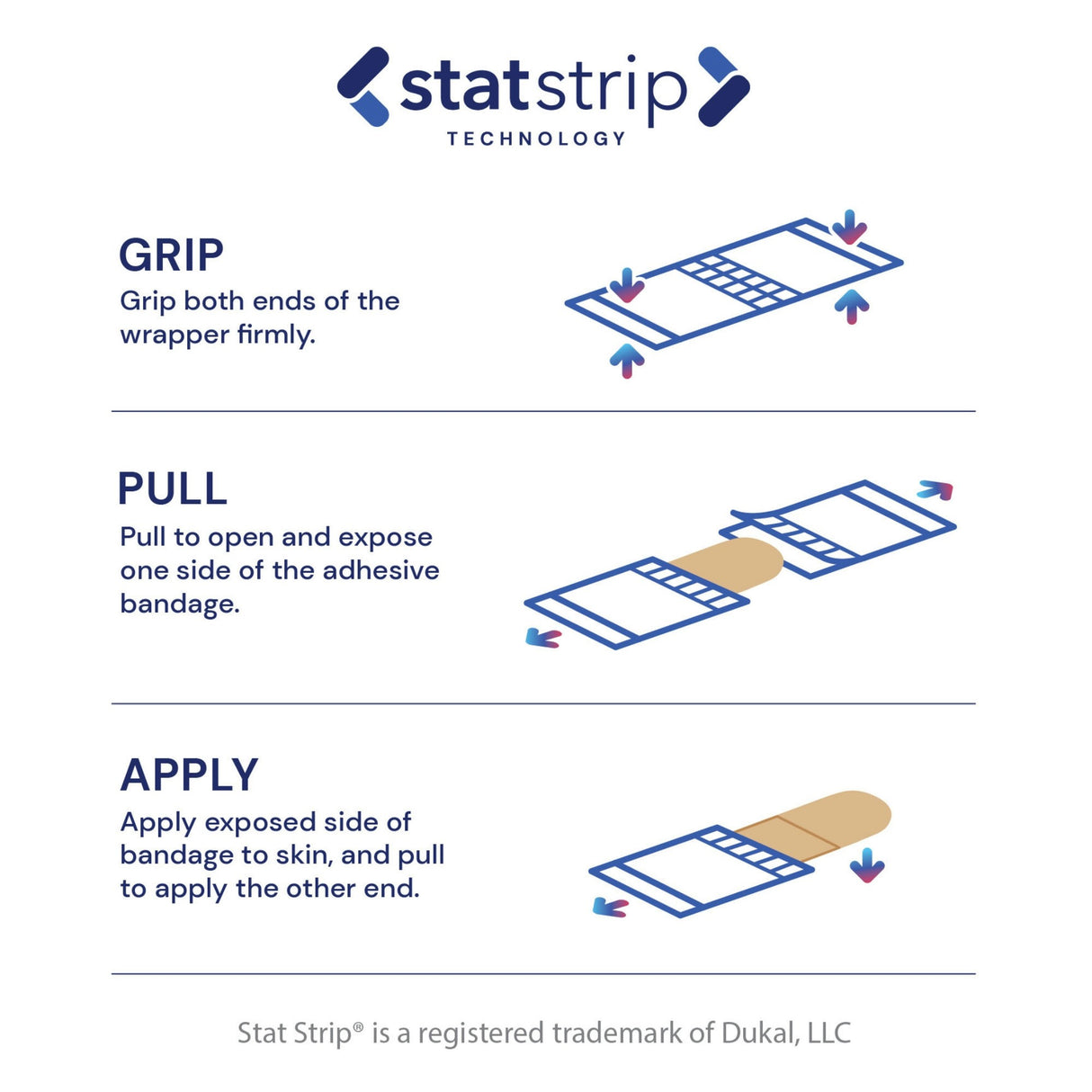 statstrip
TECHNOLOGY

GRIP
Grip both ends of the wrapper firmly.

PULL
Pull to open and expose one side of the adhesive bandage.

APPLY
Apply exposed side of bandage to skin, and pull to apply the other end.

Stat Strip® is a registered trademark of Dukal, LLC